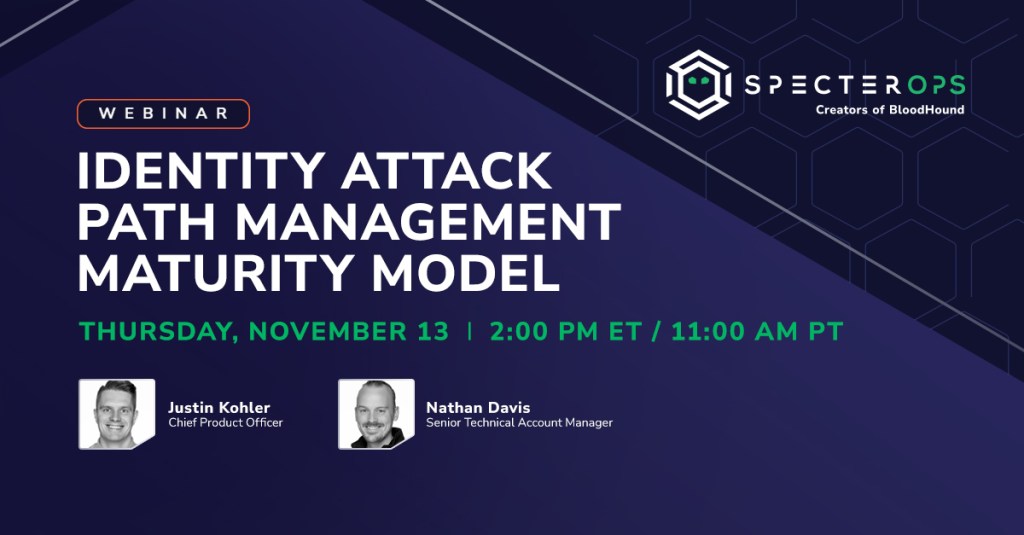 SPECTEROPS
Creators of BloodHound

WEBINAR

IDENTITY ATTACK PATH MANAGEMENT MATURITY MODEL

THURSDAY, NOVEMBER 13 | 2:00 PM ET / 11:00 AM PT

Justin Kohler
Chief Product Officer

Nathan Davis
Senior Technical Account Manager